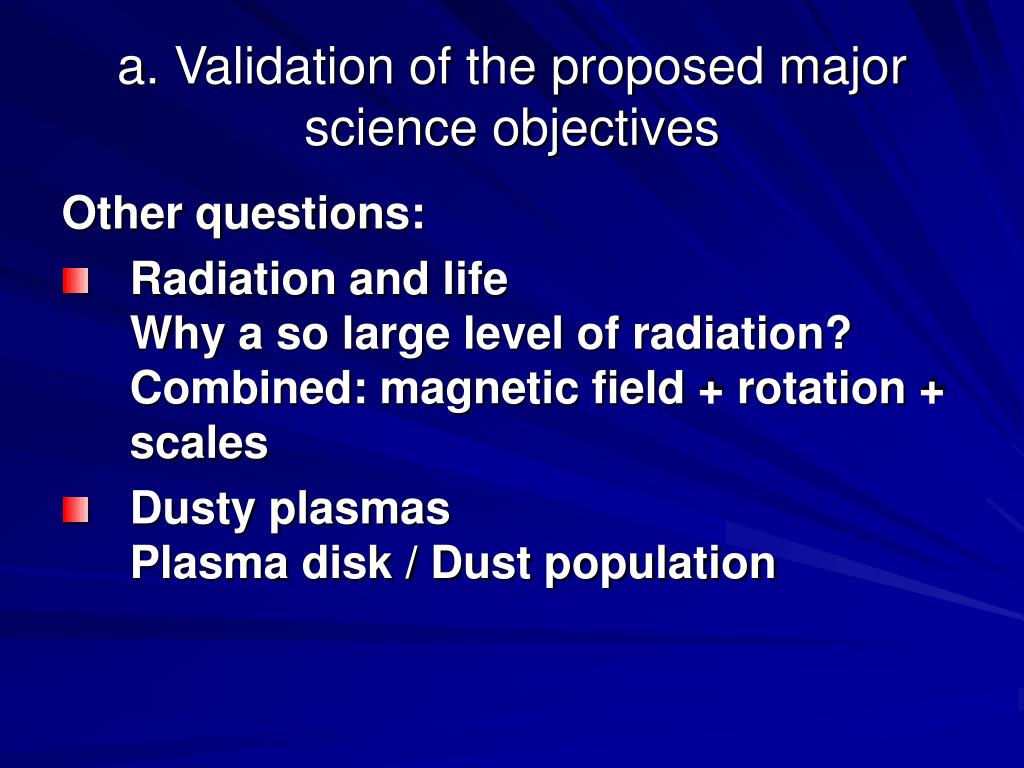 a. Validation of the proposed major science objectives

Other questions:

Radiation and life
Why a so large level of radiation?
Combined: magnetic field + rotation + scales

Dusty plasmas
Plasma disk / Dust population